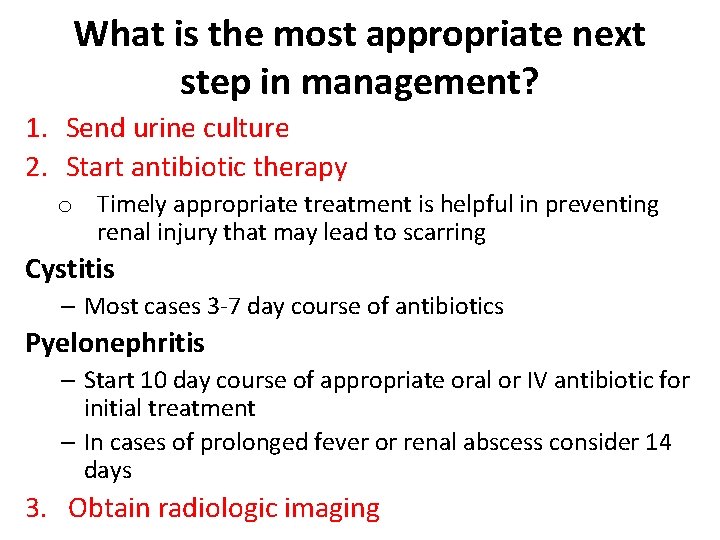 What is the most appropriate next step in management?

1. Send urine culture
2. Start antibiotic therapy
   o Timely appropriate treatment is helpful in preventing renal injury that may lead to scarring

Cystitis
– Most cases 3-7 day course of antibiotics

Pyelonephritis
– Start 10 day course of appropriate oral or IV antibiotic for initial treatment
– In cases of prolonged fever or renal abscess consider 14 days

3. Obtain radiologic imaging